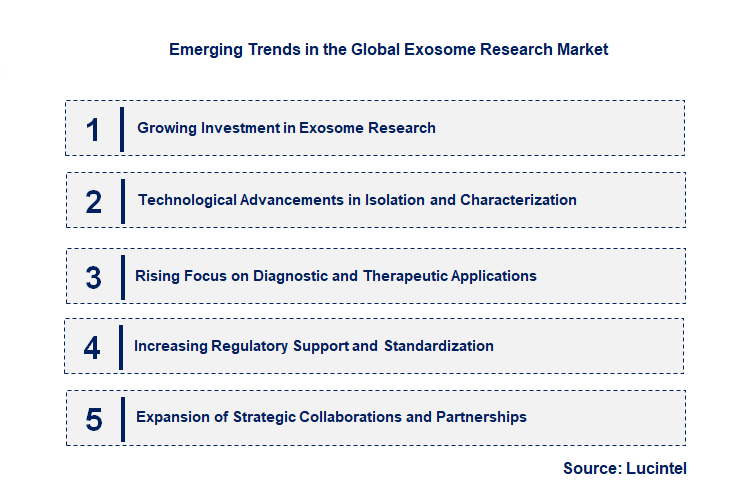 Emerging Trends in the Global Exosome Research Market

1 Growing Investment in Exosome Research

2 Technological Advancements in Isolation and Characterization

3 Rising Focus on Diagnostic and Therapeutic Applications

4 Increasing Regulatory Support and Standardization

5 Expansion of Strategic Collaborations and Partnerships

Source: Lucintel